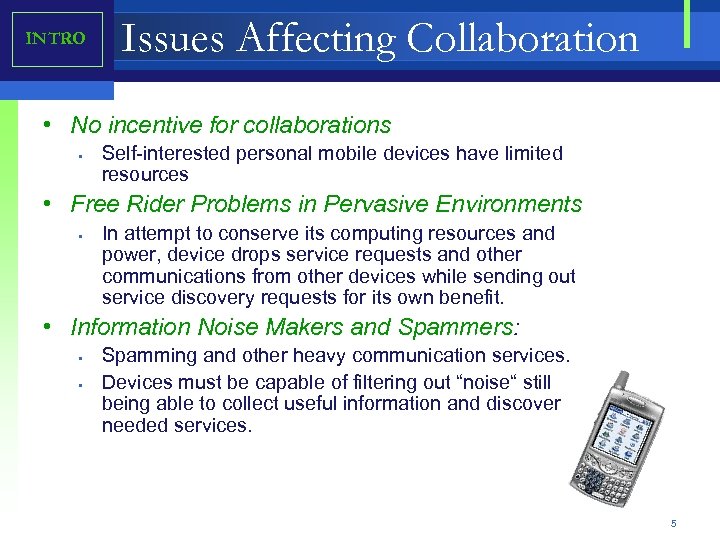 INTRO

Issues Affecting Collaboration

• No incentive for collaborations
  ▪ Self-interested personal mobile devices have limited resources
• Free Rider Problems in Pervasive Environments
  ▪ In attempt to conserve its computing resources and power, device drops service requests and other communications from other devices while sending out service discovery requests for its own benefit.
• Information Noise Makers and Spammers:
  ▪ Spamming and other heavy communication services.
  ▪ Devices must be capable of filtering out “noise“ still being able to collect useful information and discover needed services.

5